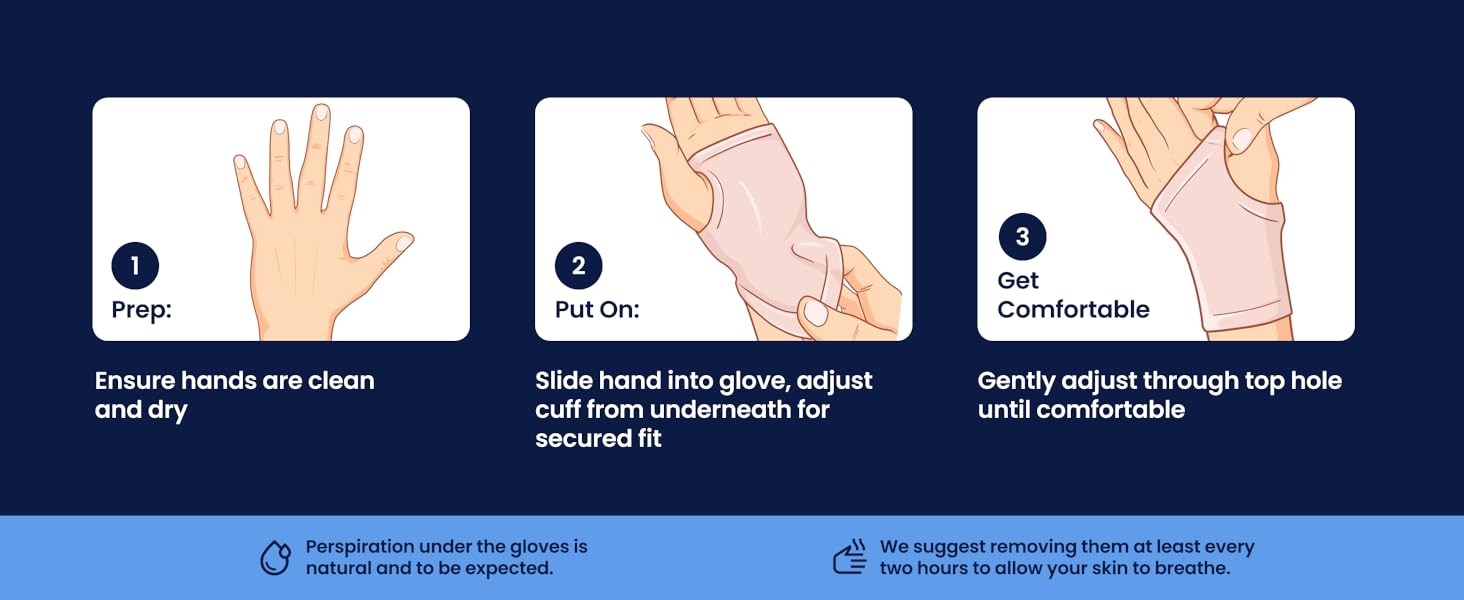 1
Prep:

Ensure hands are clean and dry

2
Put On:

Slide hand into glove, adjust cuff from underneath for secured fit

3
Get Comfortable

Gently adjust through top hole until comfortable

Perspiration under the gloves is natural and to be expected.

We suggest removing them at least every two hours to allow your skin to breathe.